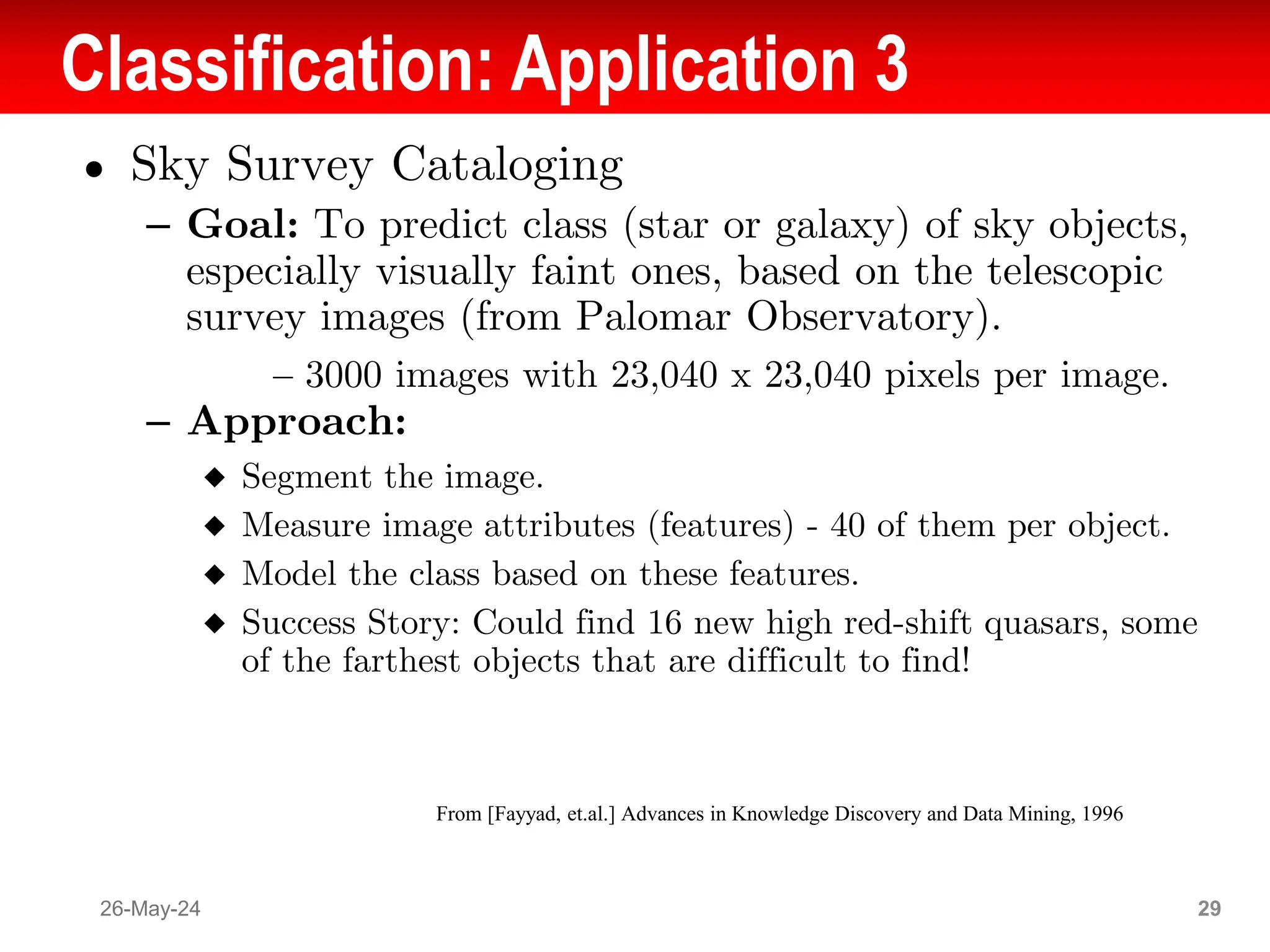 Classification: Application 3

• Sky Survey Cataloging

– Goal: To predict class (star or galaxy) of sky objects, especially visually faint ones, based on the telescopic survey images (from Palomar Observatory).

– 3000 images with 23,040 x 23,040 pixels per image.

– Approach:

◆ Segment the image.

◆ Measure image attributes (features) - 40 of them per object.

◆ Model the class based on these features.

◆ Success Story: Could find 16 new high red-shift quasars, some of the farthest objects that are difficult to find!

From [Fayyad, et.al.] Advances in Knowledge Discovery and Data Mining, 1996

26-May-24

29